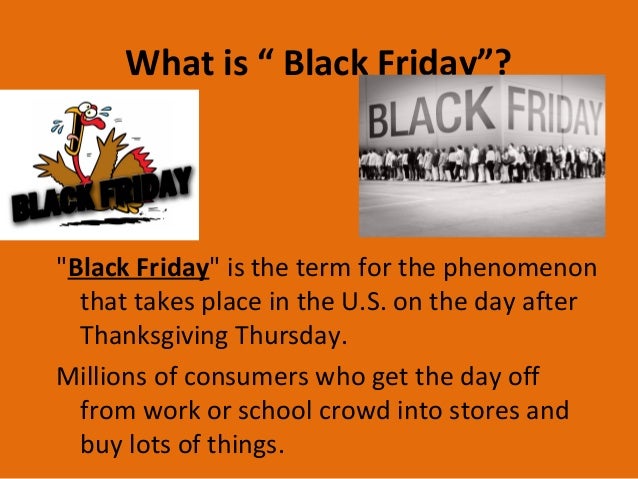 What is “ Black Friday”?

BLACK FRIDAY

BLACK FRIDAY

"Black Friday" is the term for the phenomenon that takes place in the U.S. on the day after Thanksgiving Thursday.

Millions of consumers who get the day off from work or school crowd into stores and buy lots of things.